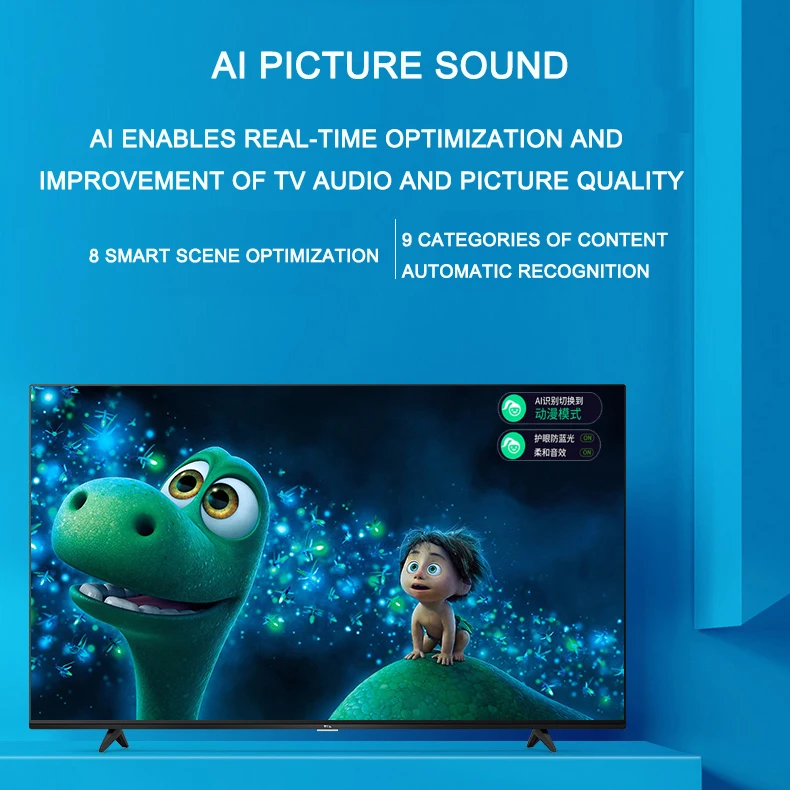 AI PICTURE SOUND

AI ENABLES REAL-TIME OPTIMIZATION AND IMPROVEMENT OF TV AUDIO AND PICTURE QUALITY

8 SMART SCENE OPTIMIZATION

9 CATEGORIES OF CONTENT AUTOMATIC RECOGNITION

AI识别切换到
动漫模式

护眼防蓝光 ON
柔和音效 ON